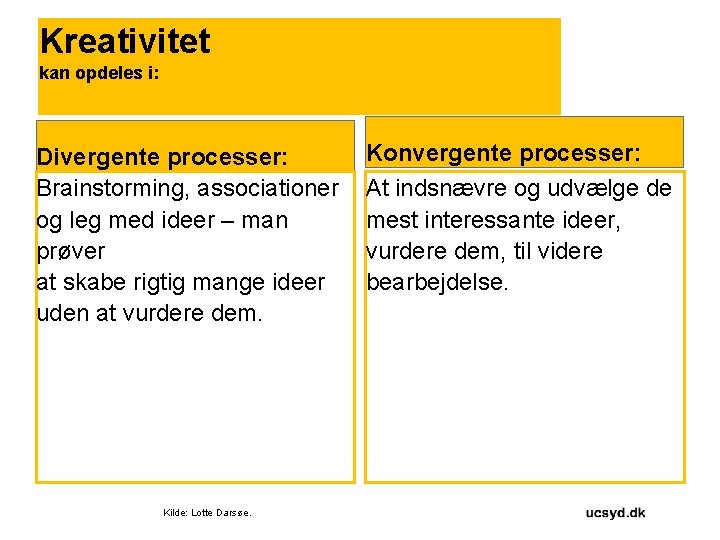 Kreativitet
kan opdeles i:

Divergente processer:
Brainstorming, associationer og leg med ideer – man prøver
at skabe rigtig mange ideer uden at vurdere dem.

Konvergente processer:
At indsnævre og udvælge de mest interessante ideer, vurdere dem, til videre bearbejdelse.

Kilde: Lotte Darsøe.

ucsyd.dk